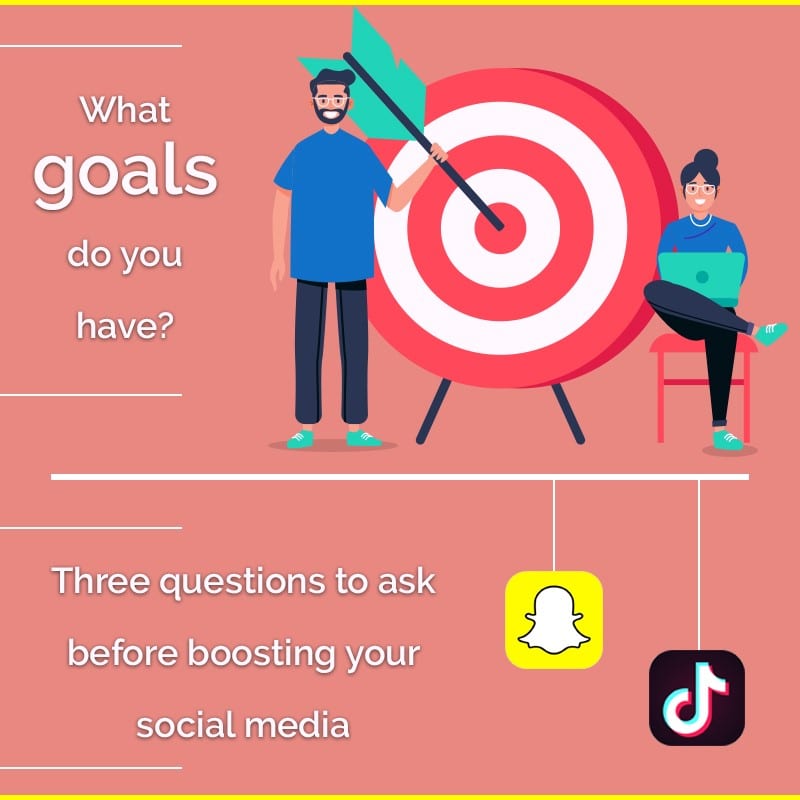 What goals do you have?

Three questions to ask before boosting your social media